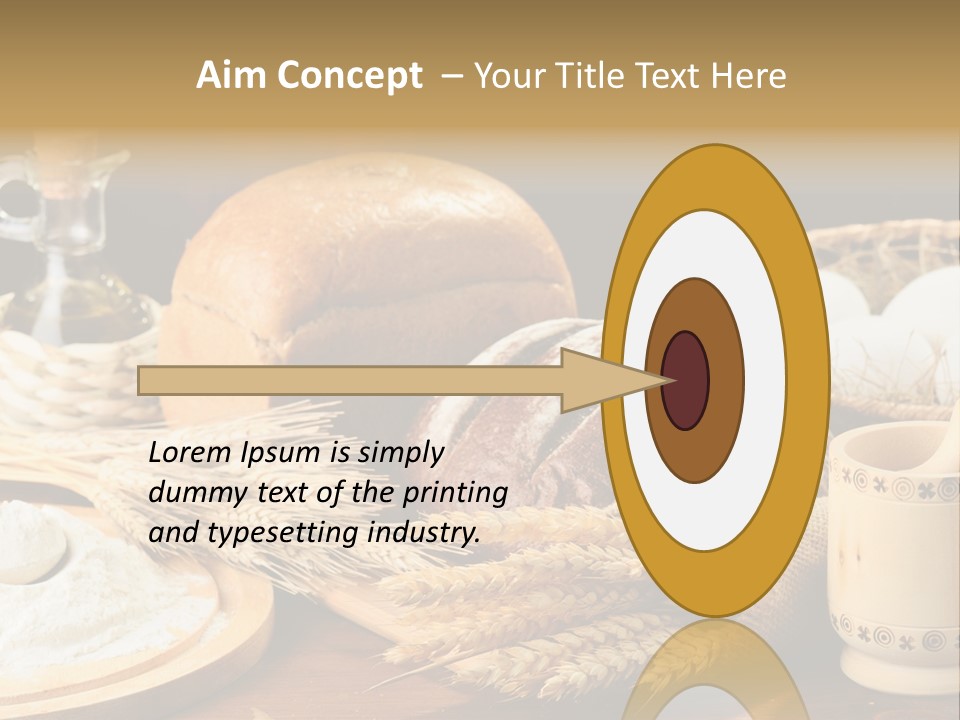 Aim Concept – Your Title Text Here

Lorem Ipsum is simply dummy text of the printing and typesetting industry.